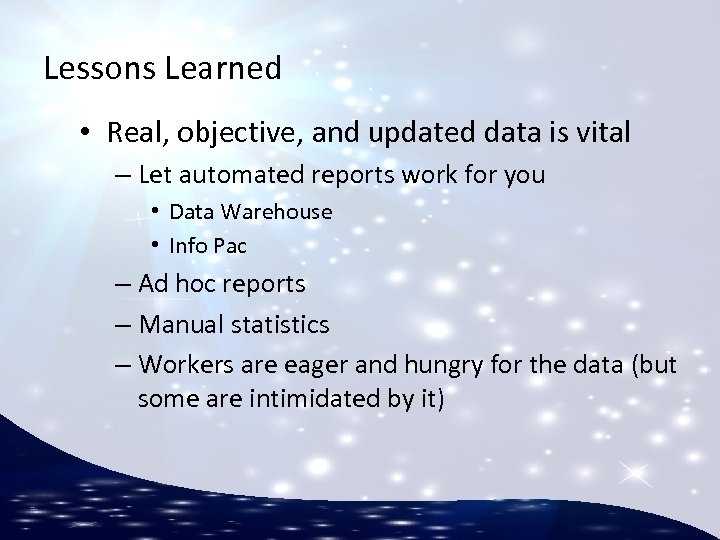 Lessons Learned

• Real, objective, and updated data is vital

– Let automated reports work for you

• Data Warehouse

• Info Pac

– Ad hoc reports

– Manual statistics

– Workers are eager and hungry for the data (but some are intimidated by it)